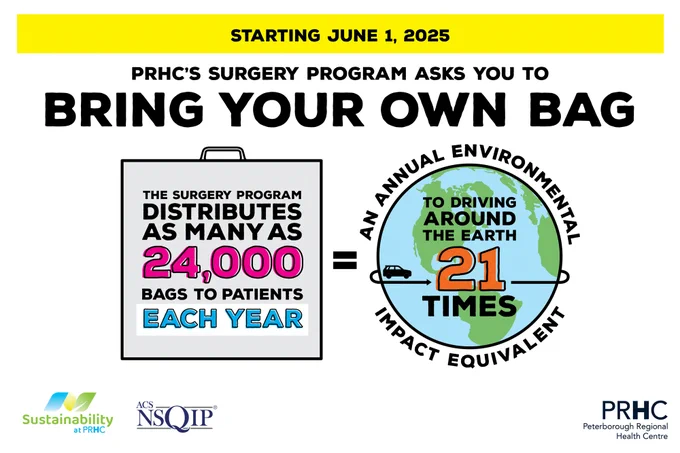 STARTING JUNE 1, 2025

PRHC'S SURGERY PROGRAM ASKS YOU TO

BRING YOUR OWN BAG

THE SURGERY PROGRAM DISTRIBUTES AS MANY AS 24,000 BAGS TO PATIENTS EACH YEAR

=

AN ANNUAL ENVIRONMENTAL IMPACT EQUIVALENT TO DRIVING AROUND THE EARTH 21 TIMES

Sustainability at PRHC

ACS NSQIP®

PRHC Peterborough Regional Health Centre